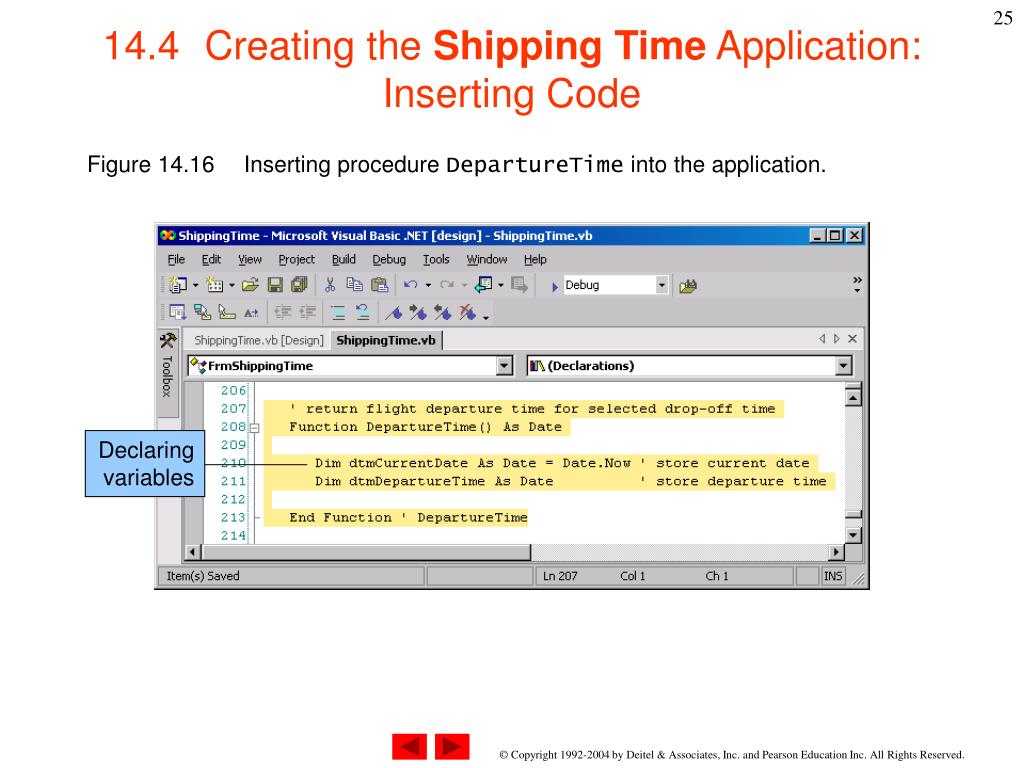 25

14.4 Creating the Shipping Time Application: Inserting Code

Figure 14.16 Inserting procedure DepartureTime into the application.

ShippingTime - Microsoft Visual Basic .NET [design] - ShippingTime.vb

File Edit View Project Build Debug Tools Window Help

Debug

Toolbox

ShippingTime.vb [Design] ShippingTime.vb

FrmShippingTime

(Declarations)

206
207 ' return flight departure time for selected drop-off time
208 Function DepartureTime() As Date
209
210 Dim dtmCurrentDate As Date = Date.Now ' store current date
211 Dim dtmDepartureTime As Date ' store departure time
212
213 End Function ' DepartureTime
214

Declaring variables

Item(s) Saved

Ln 207

Col 1

Ch 1

INS

© Copyright 1992-2004 by Deitel & Associates, Inc. and Pearson Education Inc. All Rights Reserved.